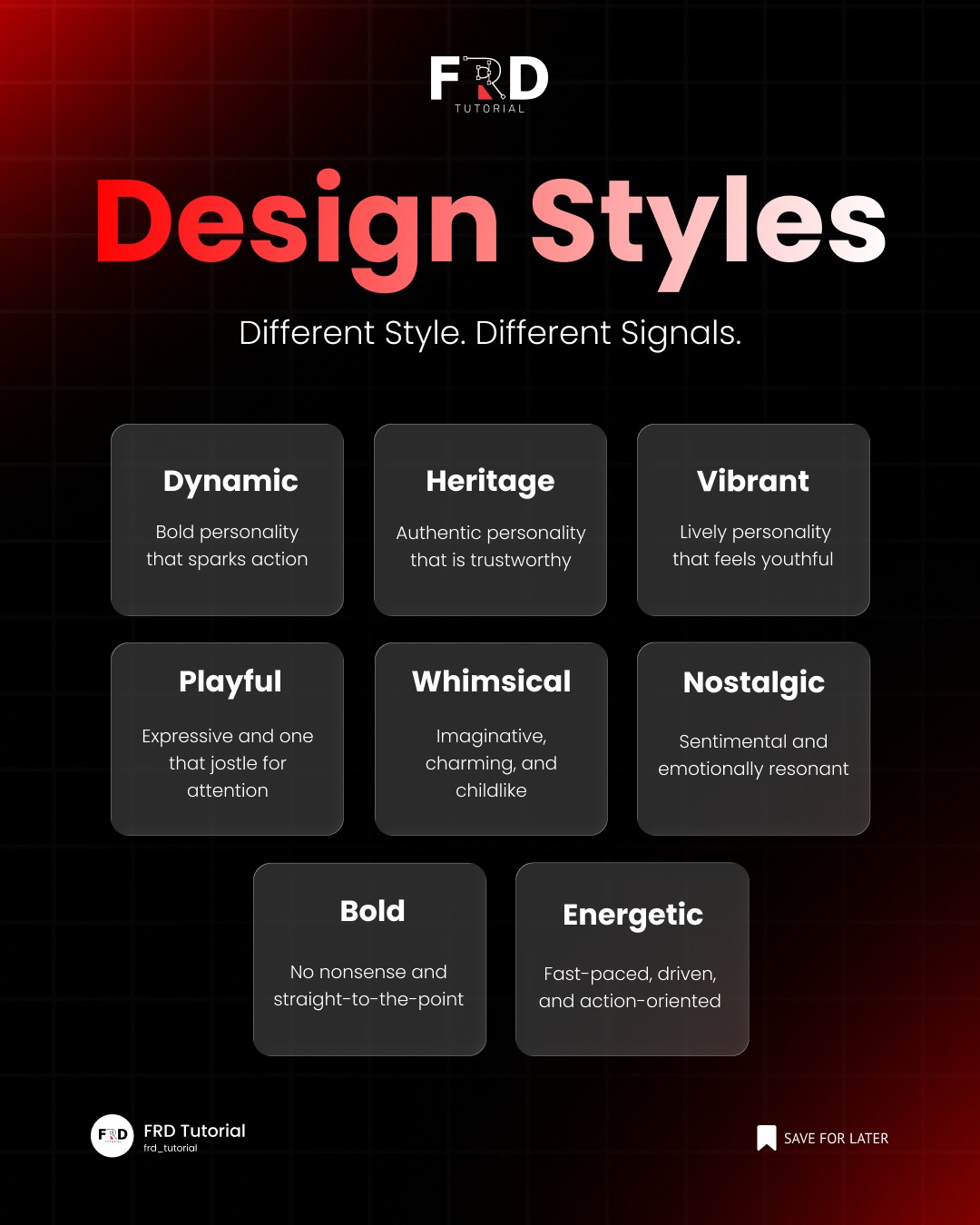 FRD
TUTORIAL

Design Styles

Different Style. Different Signals.

Dynamic
Bold personality that sparks action

Heritage
Authentic personality that is trustworthy

Vibrant
Lively personality that feels youthful

Playful
Expressive and one that jostle for attention

Whimsical
Imaginative, charming, and childlike

Nostalgic
Sentimental and emotionally resonant

Bold
No nonsense and straight-to-the-point

Energetic
Fast-paced, driven, and action-oriented

FRD
FRD Tutorial
frd_tutorial

SAVE FOR LATER